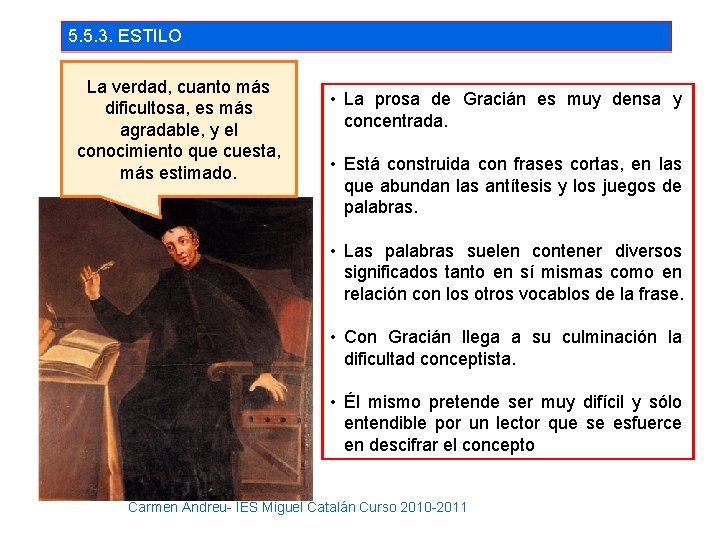 5.5.3. ESTILO

La verdad, cuanto más dificultosa, es más agradable, y el conocimiento que cuesta, más estimado.

• La prosa de Gracián es muy densa y concentrada.

• Está construida con frases cortas, en las que abundan las antítesis y los juegos de palabras.

• Las palabras suelen contener diversos significados tanto en sí mismas como en relación con los otros vocablos de la frase.

• Con Gracián llega a su culminación la dificultad conceptista.

• Él mismo pretende ser muy difícil y sólo entendible por un lector que se esfuerce en descifrar el concepto

Carmen Andreu- IES Miguel Catalán Curso 2010-2011